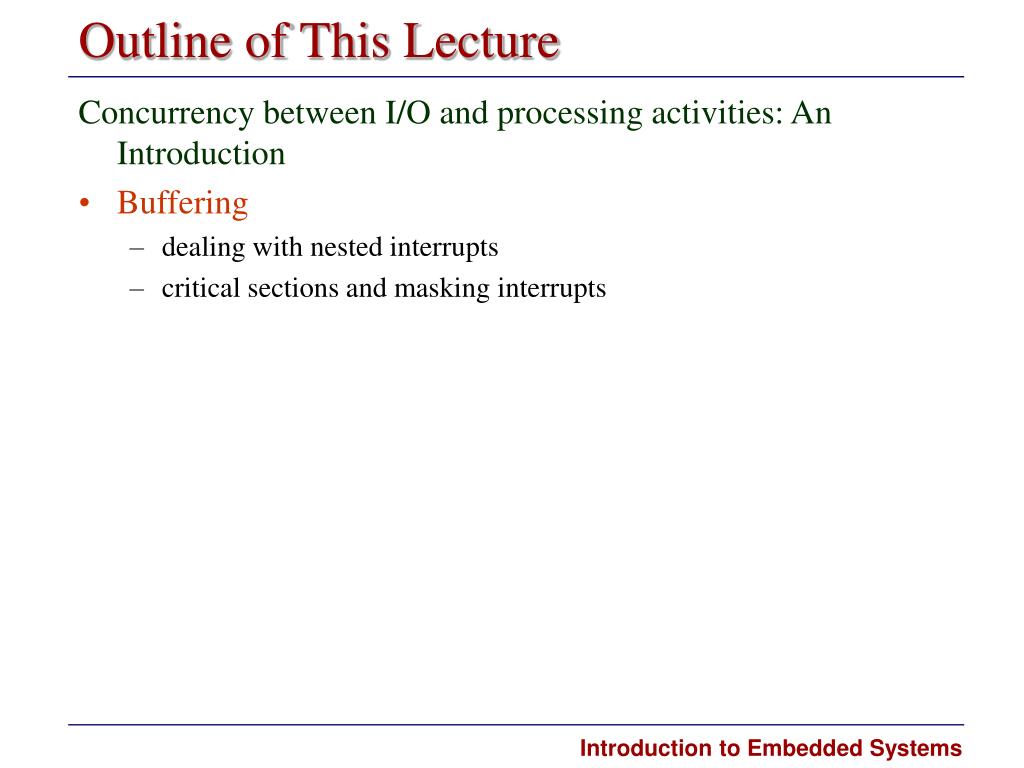 Outline of This Lecture

Concurrency between I/O and processing activities: An Introduction

• Buffering
– dealing with nested interrupts
– critical sections and masking interrupts

Introduction to Embedded Systems